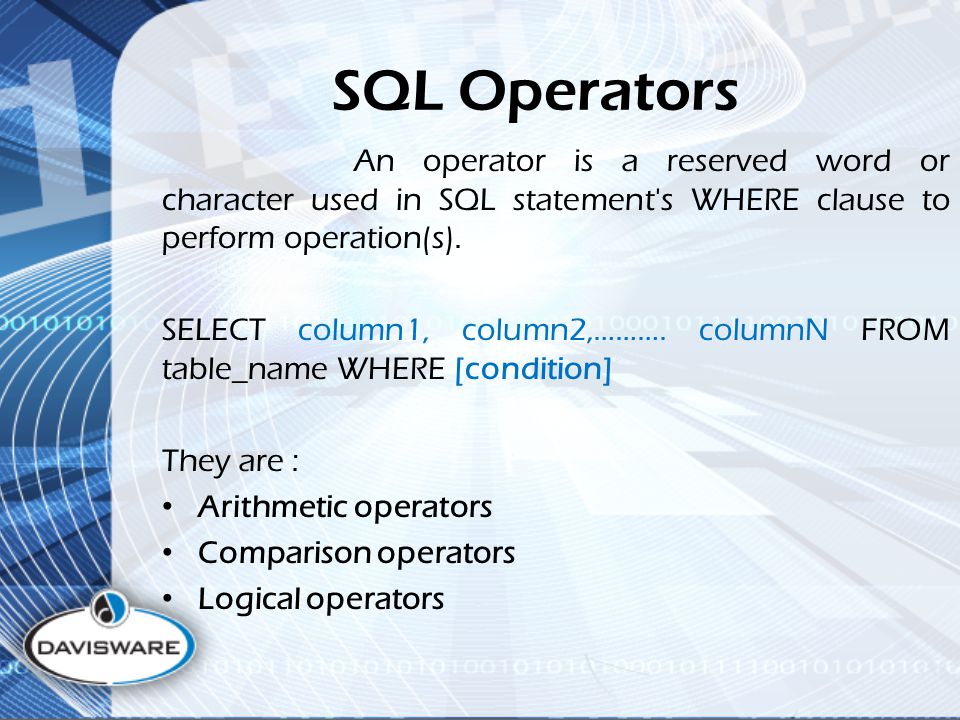 SQL Operators

An operator is a reserved word or character used in SQL statement's WHERE clause to perform operation(s).

SELECT column1, column2,.......... columnN FROM table_name WHERE [condition]

They are :
• Arithmetic operators
• Comparison operators
• Logical operators

DAVISWARE